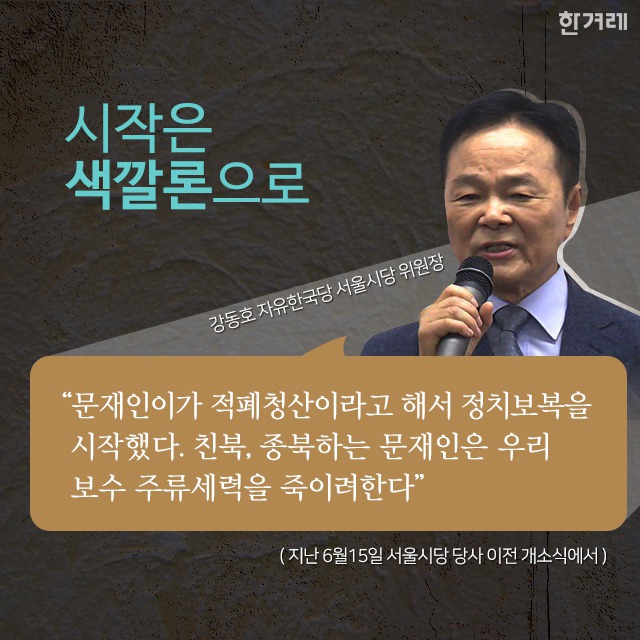 한겨레

시작은
색깔론으로

강동호 자유한국당 서울시당 위원장

“문재인이가 적폐청산이라고 해서 정치보복을 시작했다. 친북, 종북하는 문재인은 우리 보수 주류세력을 죽이려한다”

( 지난 6월15일 서울시당 당사 이전 개소식에서 )